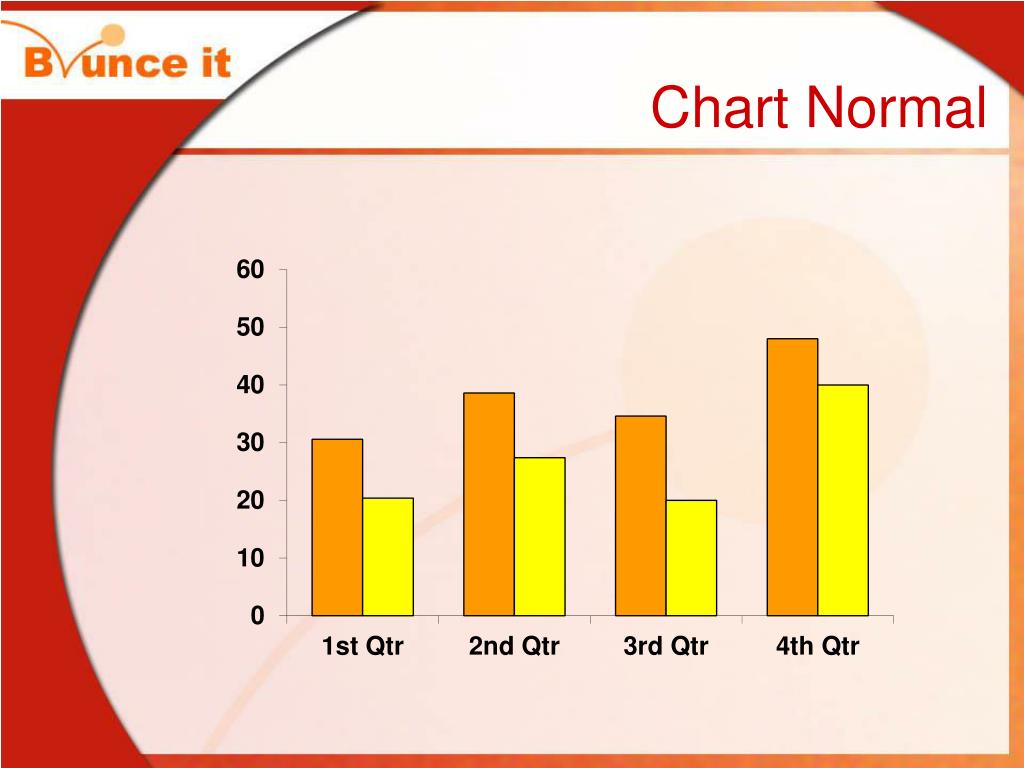 Bounce it

Chart Normal

60
50
40
30
20
10
0

1st Qtr
2nd Qtr
3rd Qtr
4th Qtr